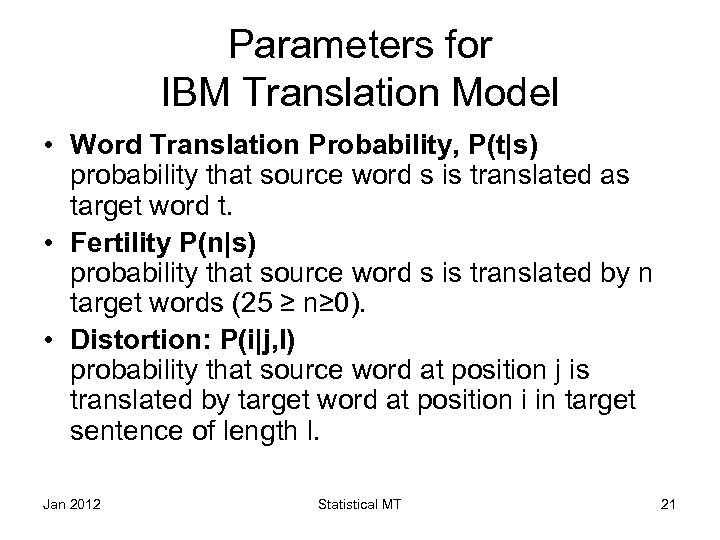 Parameters for IBM Translation Model

• **Word Translation Probability, P(t|s)** probability that source word s is translated as target word t.

• **Fertility P(n|s)** probability that source word s is translated by n target words (25 ≥ n≥0).

• **Distortion: P(i|j,l)** probability that source word at position j is translated by target word at position i in target sentence of length l.

Jan 2012

Statistical MT

21